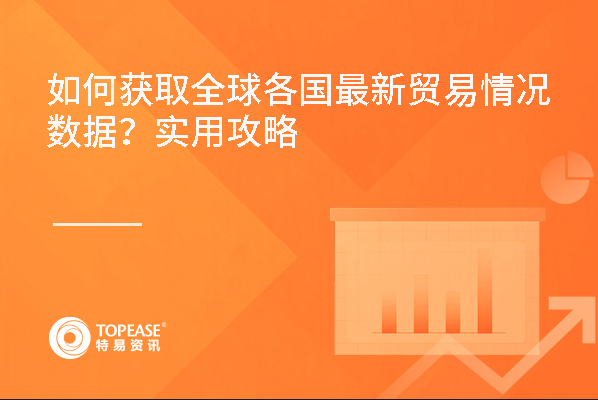 如何获取全球各国最新贸易情况数据？实用攻略

TOPEASE®
特易资讯